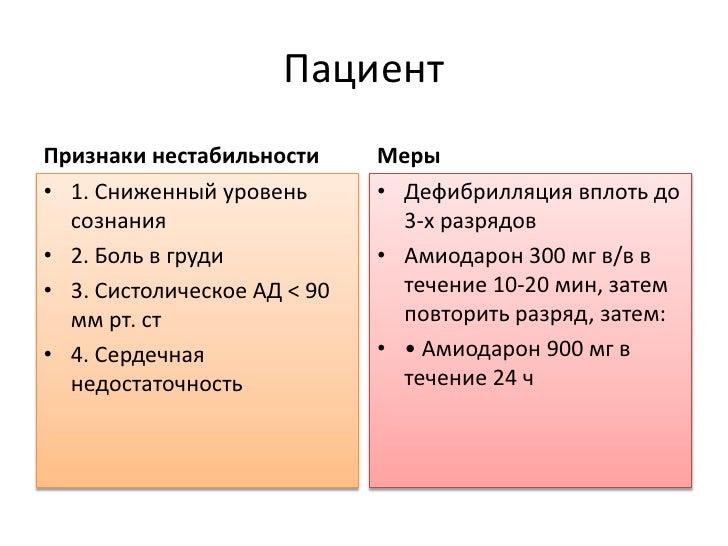 Пациент

Признаки нестабильности

• 1. Сниженный уровень сознания
• 2. Боль в груди
• 3. Систолическое АД < 90 мм рт. ст
• 4. Сердечная недостаточность

Меры

• Дефибрилляция вплоть до 3-х разрядов
• Амиодарон 300 мг в/в в течение 10-20 мин, затем повторить разряд, затем:
• • Амиодарон 900 мг в течение 24 ч